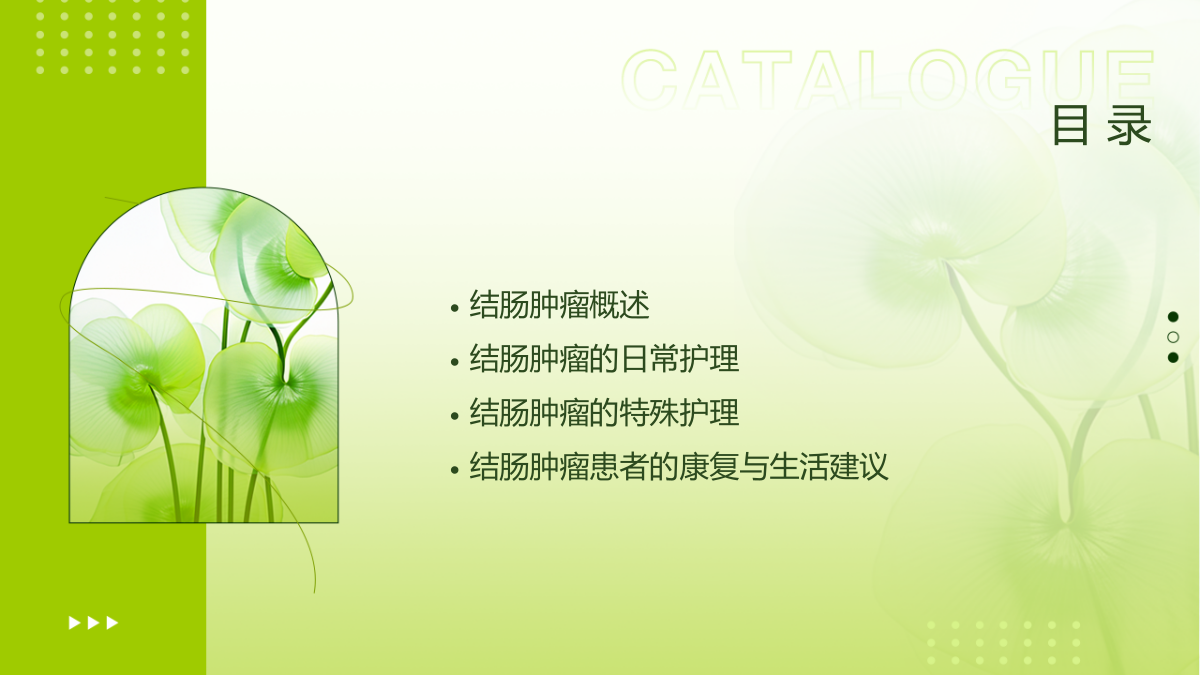 CATALOGUE
目录

• 结肠肿瘤概述
• 结肠肿瘤的日常护理
• 结肠肿瘤的特殊护理
• 结肠肿瘤患者的康复与生活建议